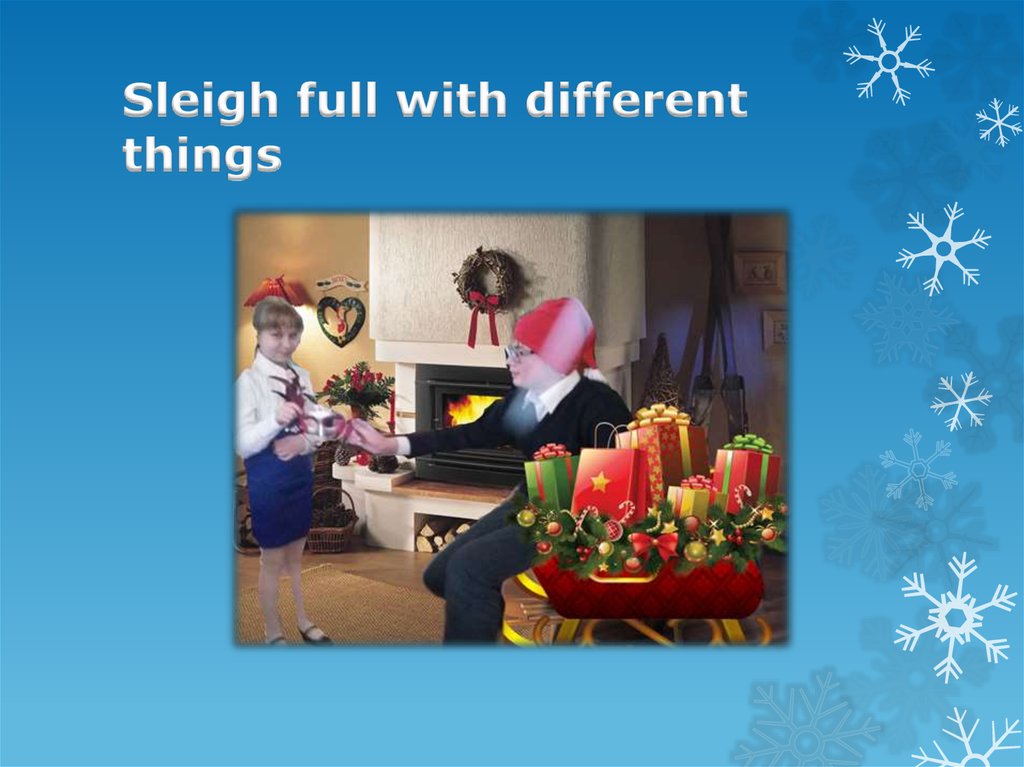 Sleigh full with different things